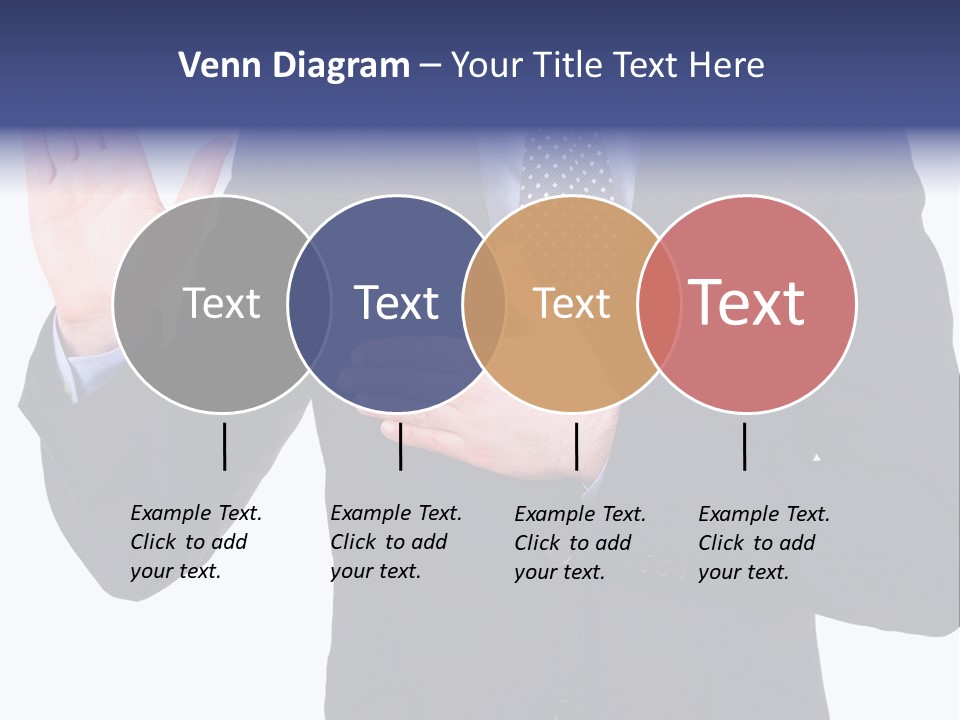 Venn Diagram – Your Title Text Here

Text

Text

Text

Text

Example Text. Click to add your text.

Example Text. Click to add your text.

Example Text. Click to add your text.

Example Text. Click to add your text.